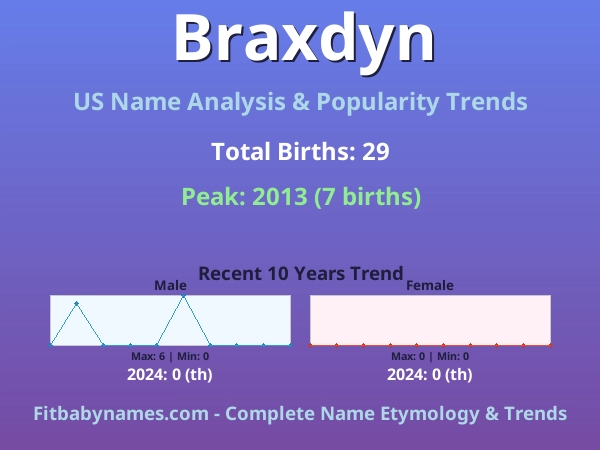 Braxdyn

US Name Analysis & Popularity Trends

Total Births: 29

Peak: 2013 (7 births)

Recent 10 Years Trend

Male

Max: 6 | Min: 0

2024: 0 (th)

Female

Max: 0 | Min: 0

2024: 0 (th)

Fitbabynames.com - Complete Name Etymology & Trends